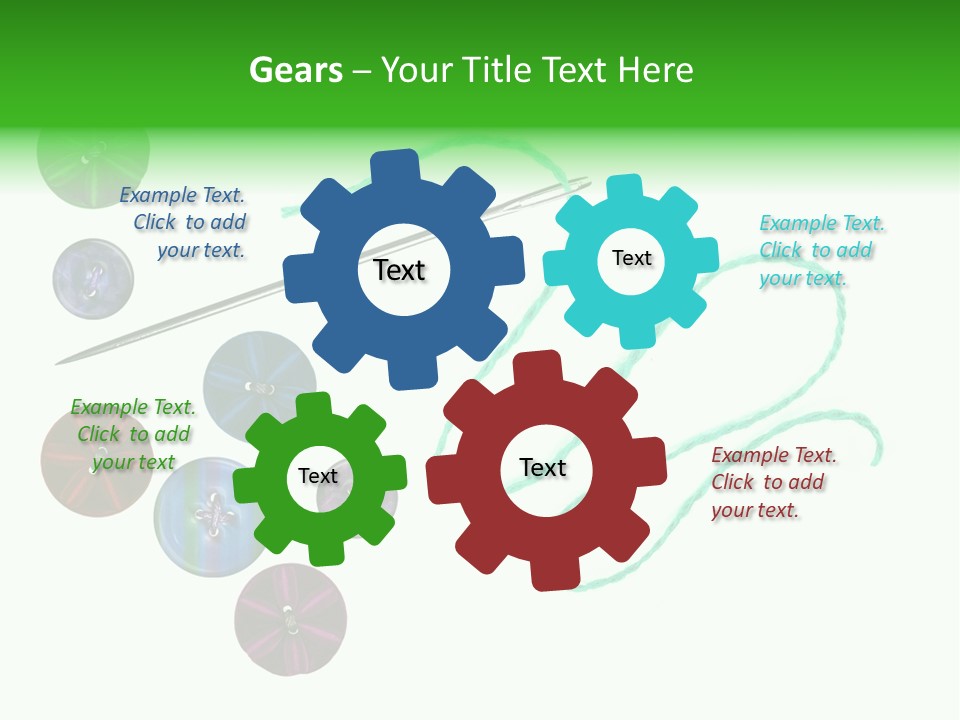 Gears – Your Title Text Here

Example Text. Click to add your text.

Text

Text

Example Text. Click to add your text.

Example Text. Click to add your text

Text

Text

Example Text. Click to add your text.